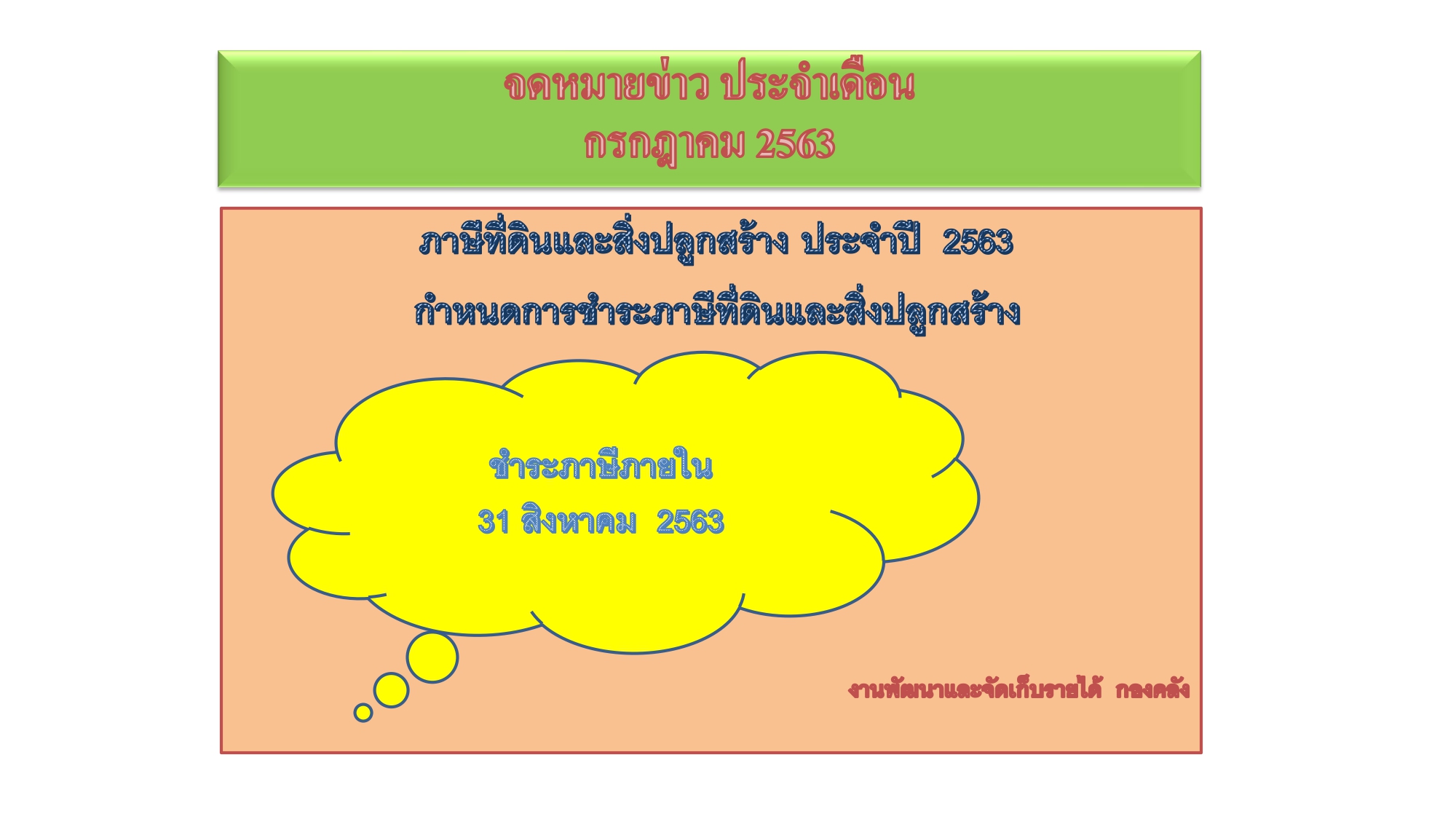 จดหมายข่าว ประจำเดือน
กรกฎาคม 2563

ภาษีที่ดินและสิ่งปลูกสร้าง ประจำปี 2563
กำหนดการชำระภาษีที่ดินและสิ่งปลูกสร้าง

ชำระภาษีภายใน
31 สิงหาคม 2563

งานพัฒนาและจัดเก็บรายได้ กองคลัง